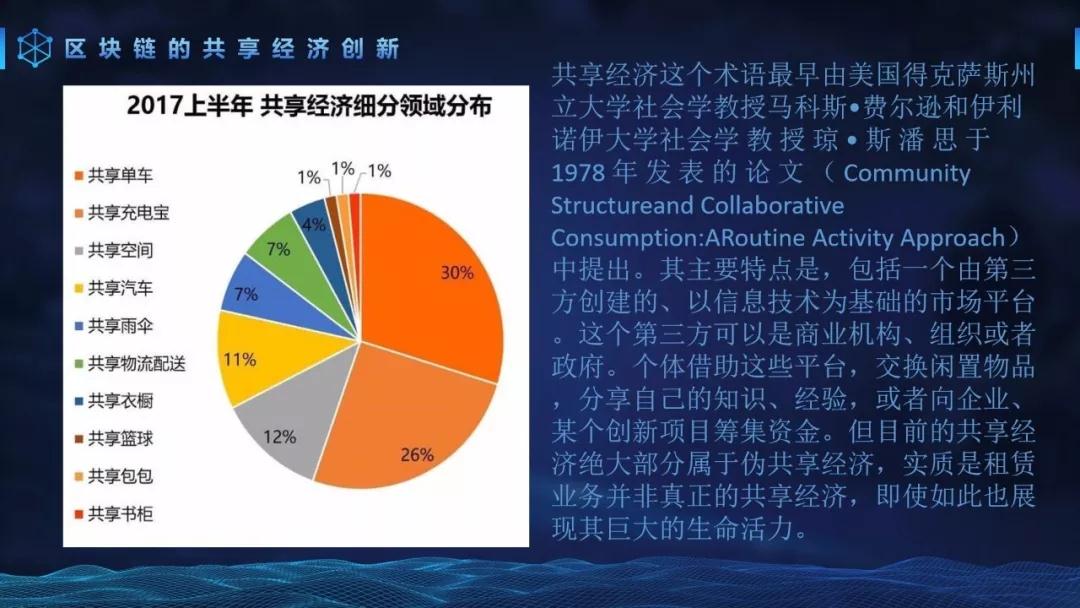 区块链的共享经济创新

2017上半年 共享经济细分领域分布

共享单车
共享充电宝
共享空间
共享汽车
共享雨伞
共享物流配送
共享衣橱
共享篮球
共享包包
共享书柜

30%
26%
12%
11%
7%
7%
4%
1%
1%
1%

共享经济这个术语最早由美国得克萨斯州立大学社会学教授马科斯•费尔逊和伊利诺伊大学社会学教授琼•斯潘思于1978年发表的论文（Community Structureand Collaborative Consumption:ARoutine Activity Approach）中提出。其主要特点是，包括一个由第三方创建的、以信息技术为基础的市场平台。这个第三方可以是商业机构、组织或者政府。个体借助这些平台，交换闲置物品，分享自己的知识、经验，或者向企业、某个创新项目筹集资金。但目前的共享经济绝大部分属于伪共享经济，实质是租赁业务并非真正的共享经济，即使如此也展现其巨大的生命活力。